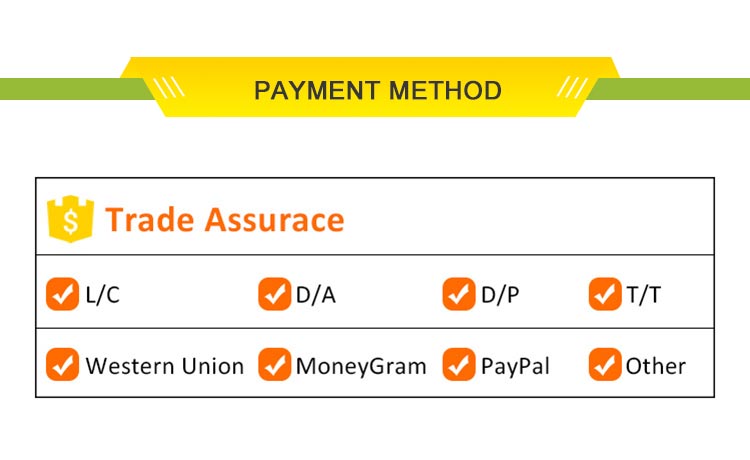 PAYMENT METHOD

$ Trade Assurace

| L/C | D/A | D/P | T/T |
|---|---|---|---|
| Western Union | MoneyGram | PayPal | Other |